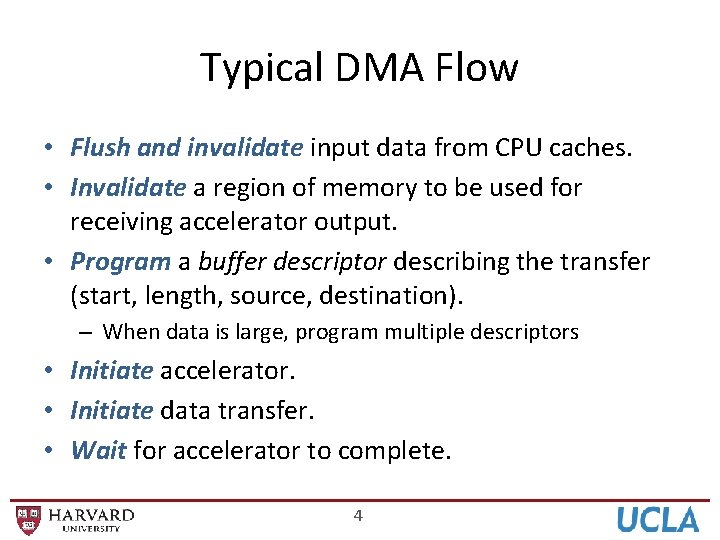 Typical DMA Flow

• Flush and invalidate input data from CPU caches.
• Invalidate a region of memory to be used for receiving accelerator output.
• Program a buffer descriptor describing the transfer (start, length, source, destination).
– When data is large, program multiple descriptors
• Initiate accelerator.
• Initiate data transfer.
• Wait for accelerator to complete.

HARVARD UNIVERSITY
4
UCLA